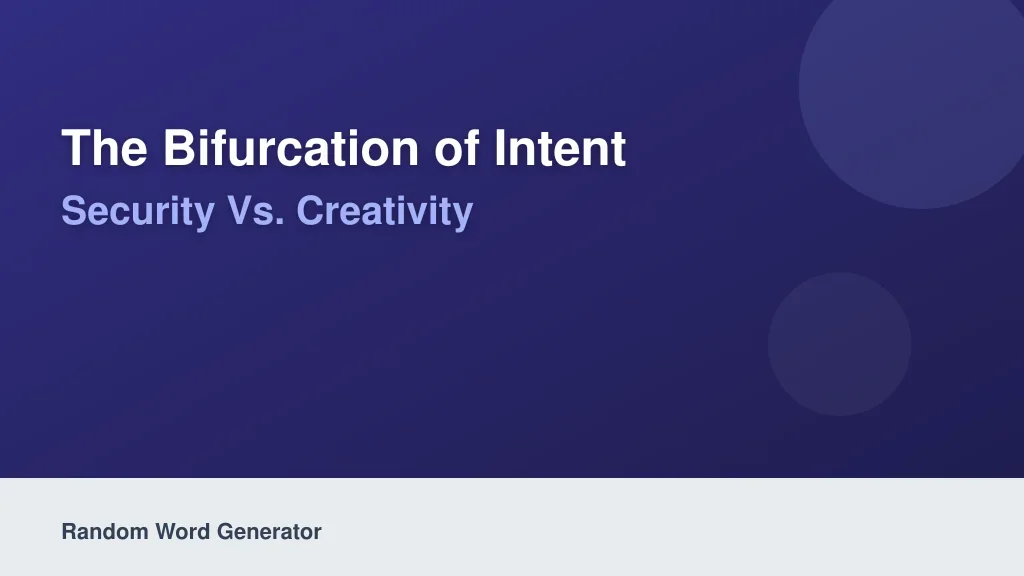 The Bifurcation of Intent

Security Vs. Creativity

Random Word Generator